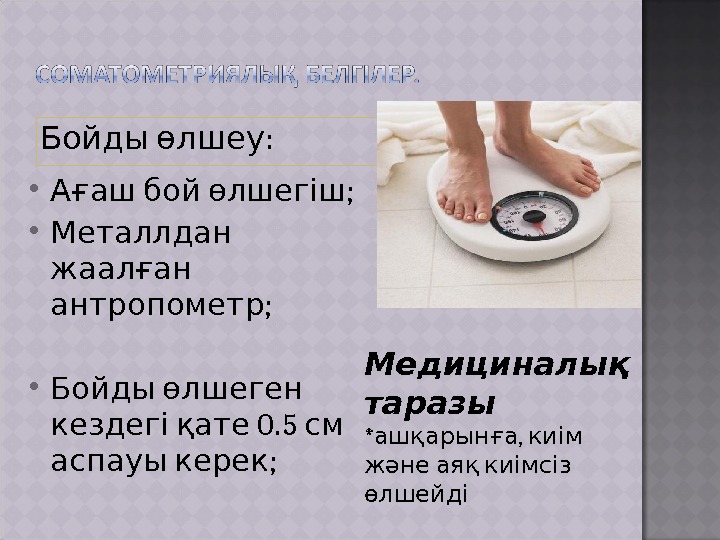 СОМАТОМЕТРИЯЛЫҚ БЕЛГІЛЕР.

Бойды өлшеу:

• Ағаш бой өлшегіш;
• Металлдан жаалған антропометр;

• Бойды өлшеген кездегі қате 0.5 см аспауы керек;

Медициналық таразы
*ашқарынға, киім және аяқ киімсіз өлшейді